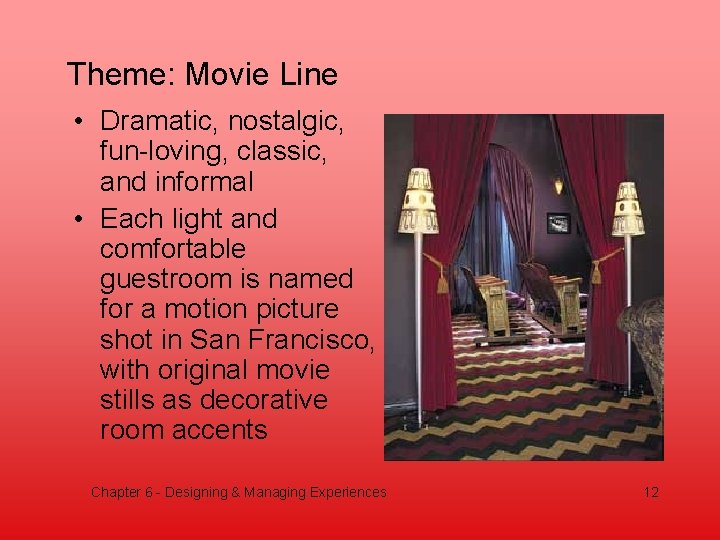 Theme: Movie Line

• Dramatic, nostalgic, fun-loving, classic, and informal
• Each light and comfortable guestroom is named for a motion picture shot in San Francisco, with original movie stills as decorative room accents

Chapter 6 - Designing & Managing Experiences

12